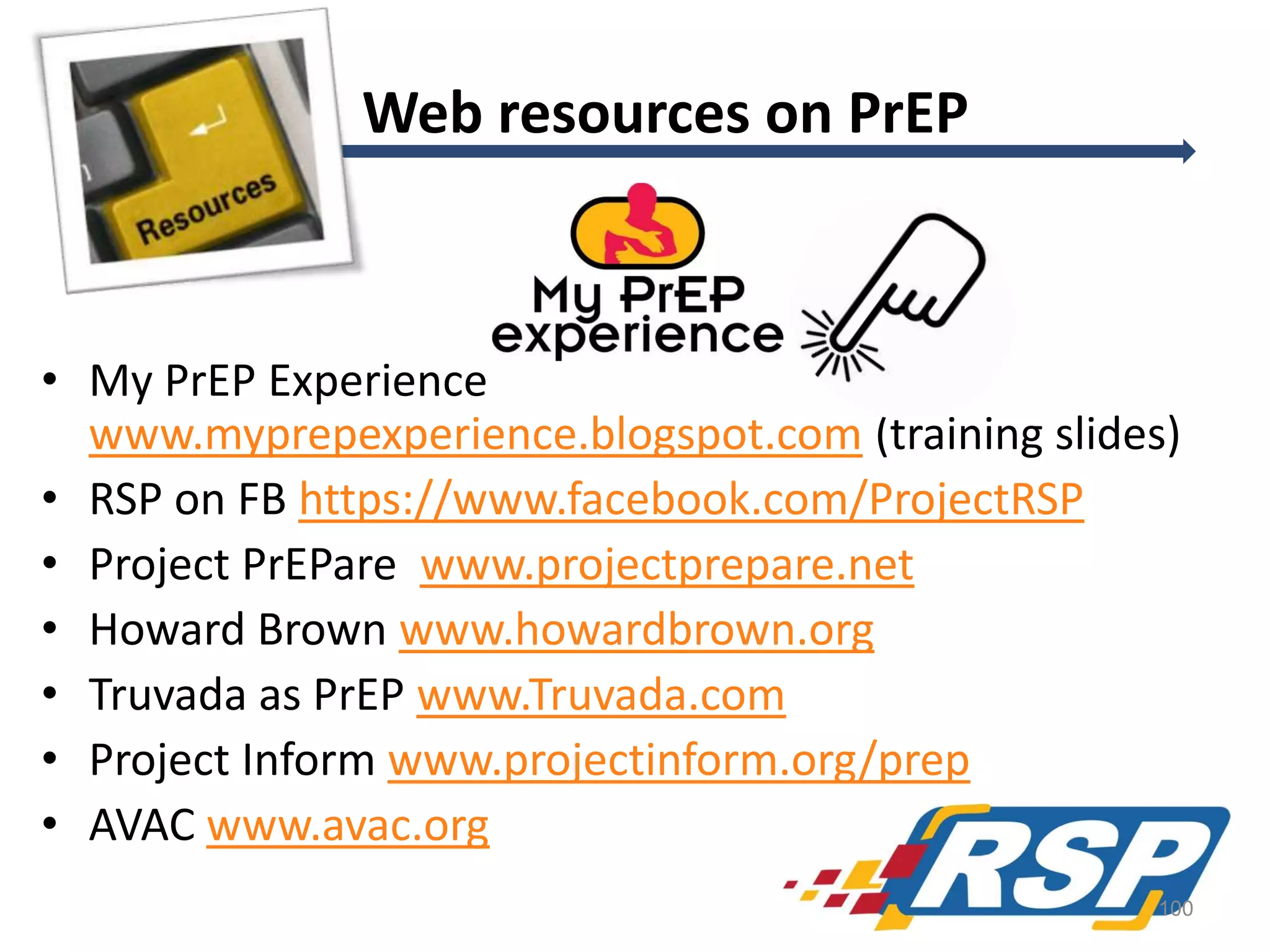 Resources

Web resources on PrEP

My PrEP experience

• My PrEP Experience www.myprepexperience.blogspot.com (training slides)
• RSP on FB https://www.facebook.com/ProjectRSP
• Project PrEPare www.projectprepare.net
• Howard Brown www.howardbrown.org
• Truvada as PrEP www.Truvada.com
• Project Inform www.projectinform.org/prep
• AVAC www.avac.org

RSP

100